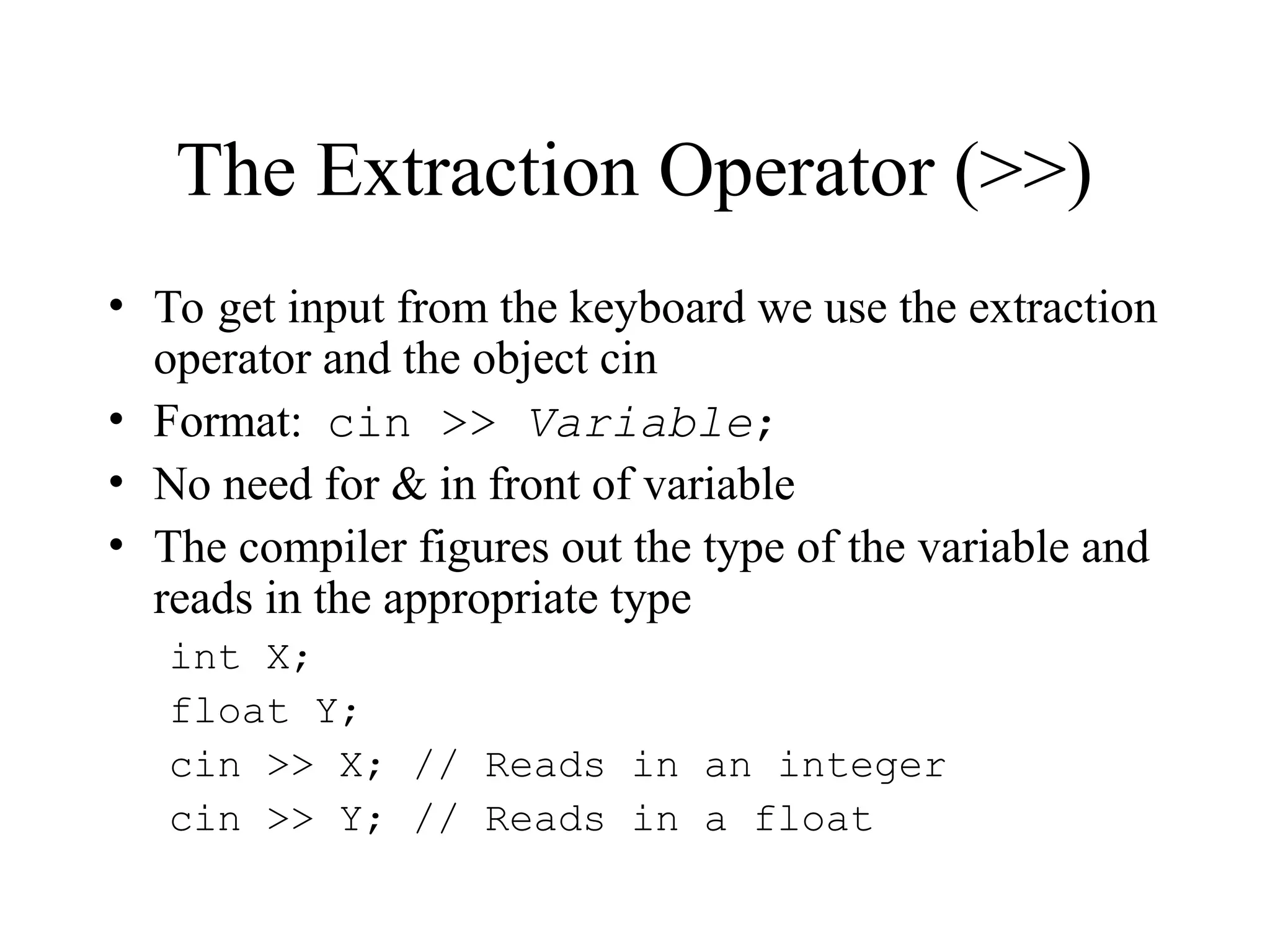 The Extraction Operator (>>)

• To get input from the keyboard we use the extraction operator and the object cin
• Format: cin >> Variable;
• No need for & in front of variable
• The compiler figures out the type of the variable and reads in the appropriate type

int X;
float Y;
cin >> X; // Reads in an integer
cin >> Y; // Reads in a float